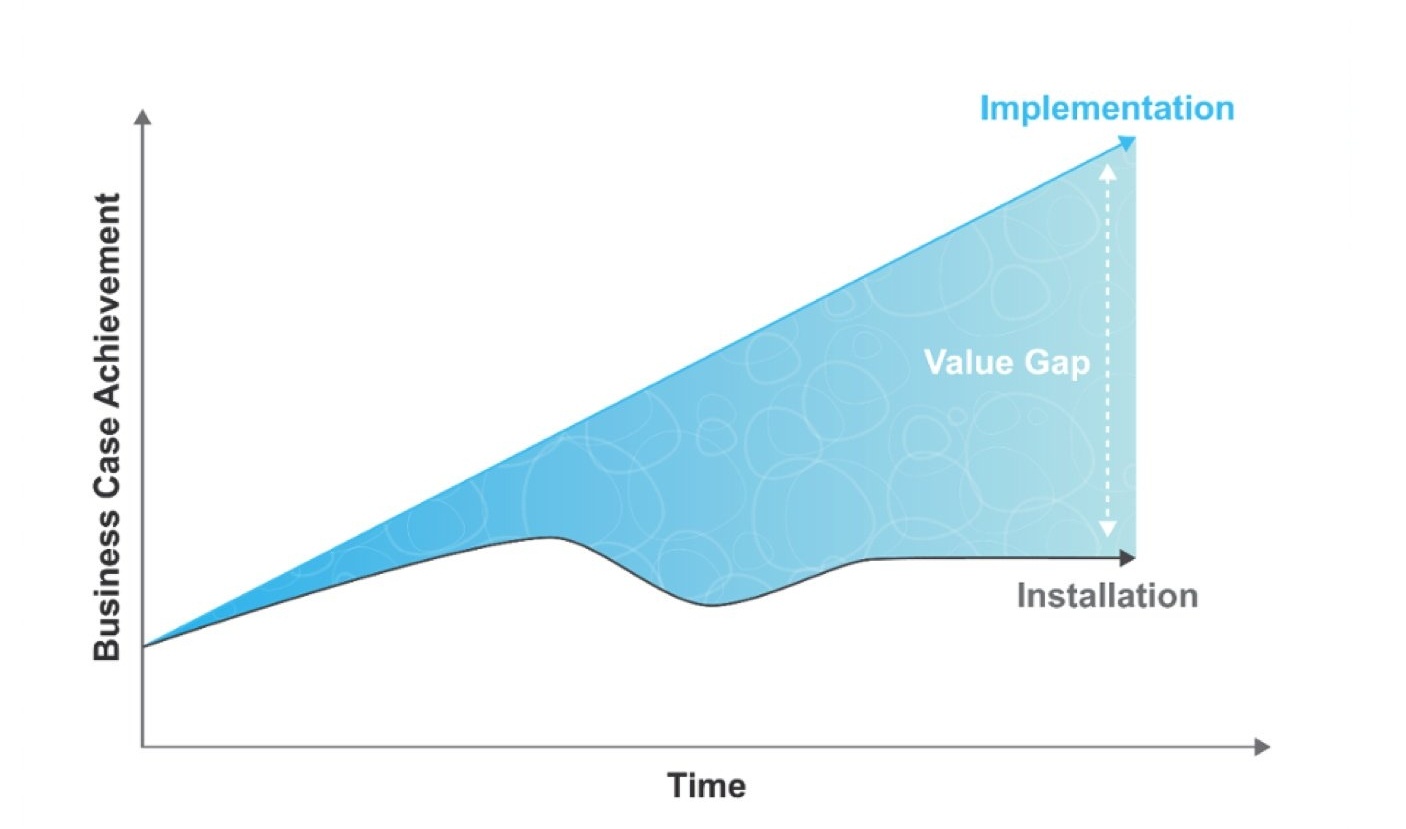 Implementation

Business Case Achievement

Value Gap

Installation

Time